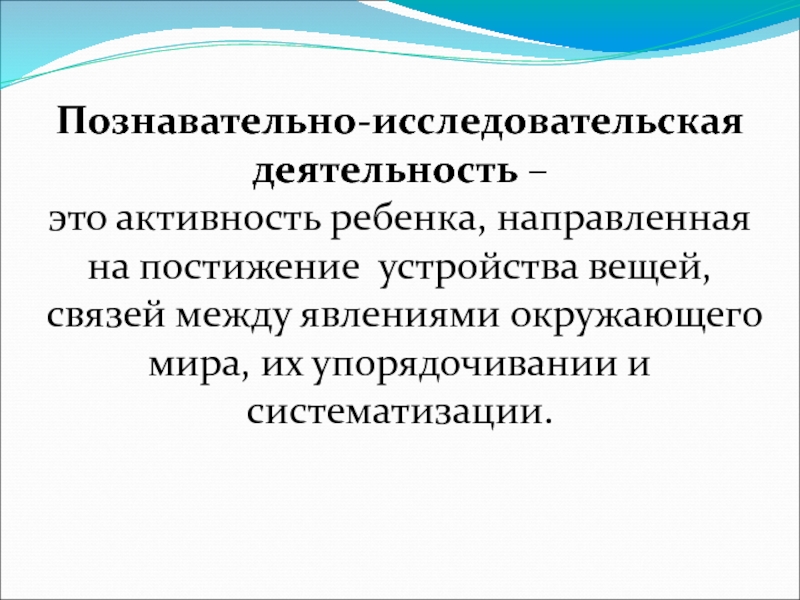 Познавательно-исследовательская деятельность –
это активность ребенка, направленная на постижение устройства вещей, связей между явлениями окружающего мира, их упорядочивании и систематизации.